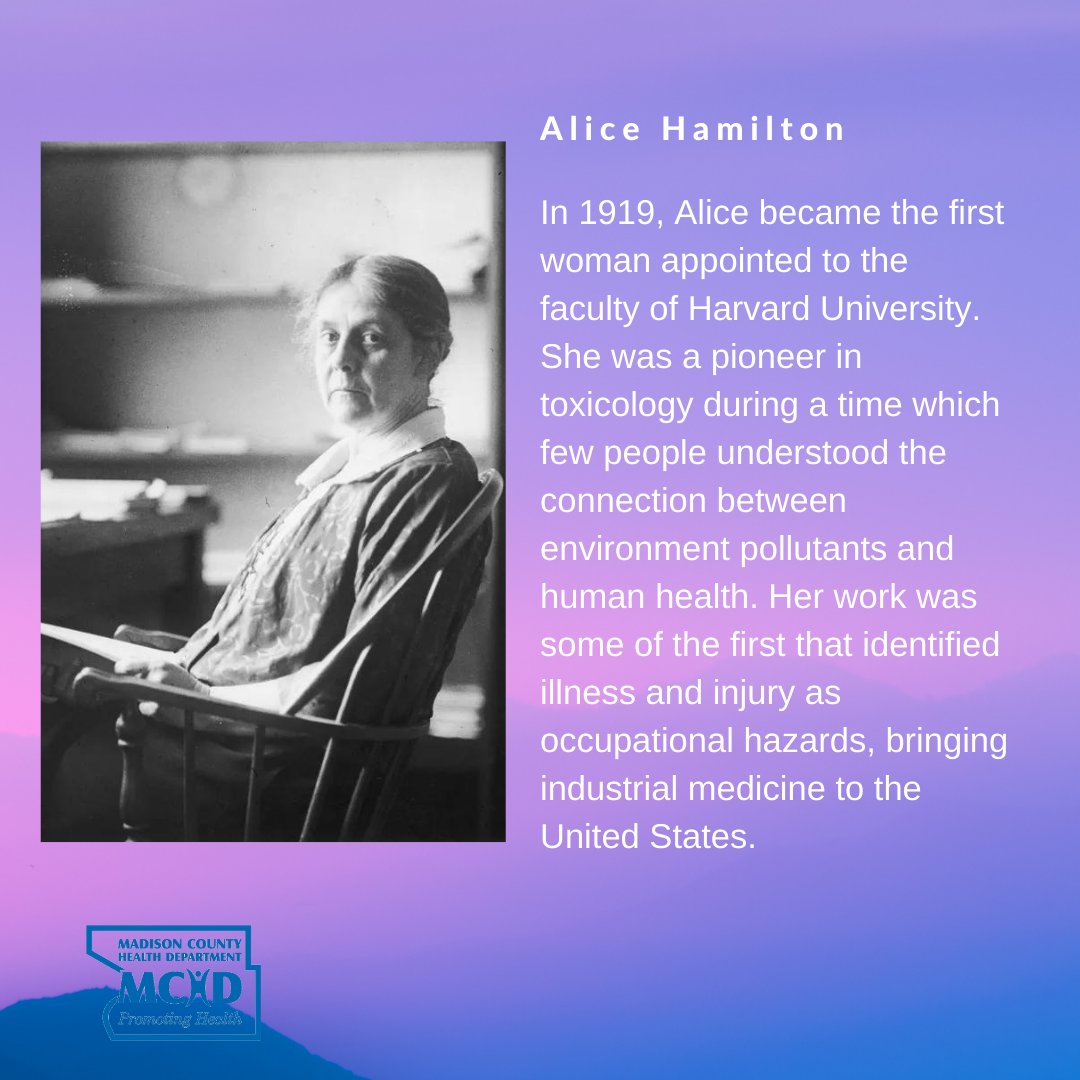 Alice Hamilton

In 1919, Alice became the first woman appointed to the faculty of Harvard University. She was a pioneer in toxicology during a time which few people understood the connection between environment pollutants and human health. Her work was some of the first that identified illness and injury as occupational hazards, bringing industrial medicine to the United States.

MADISON COUNTY HEALTH DEPARTMENT
MCHD
Promoting Health